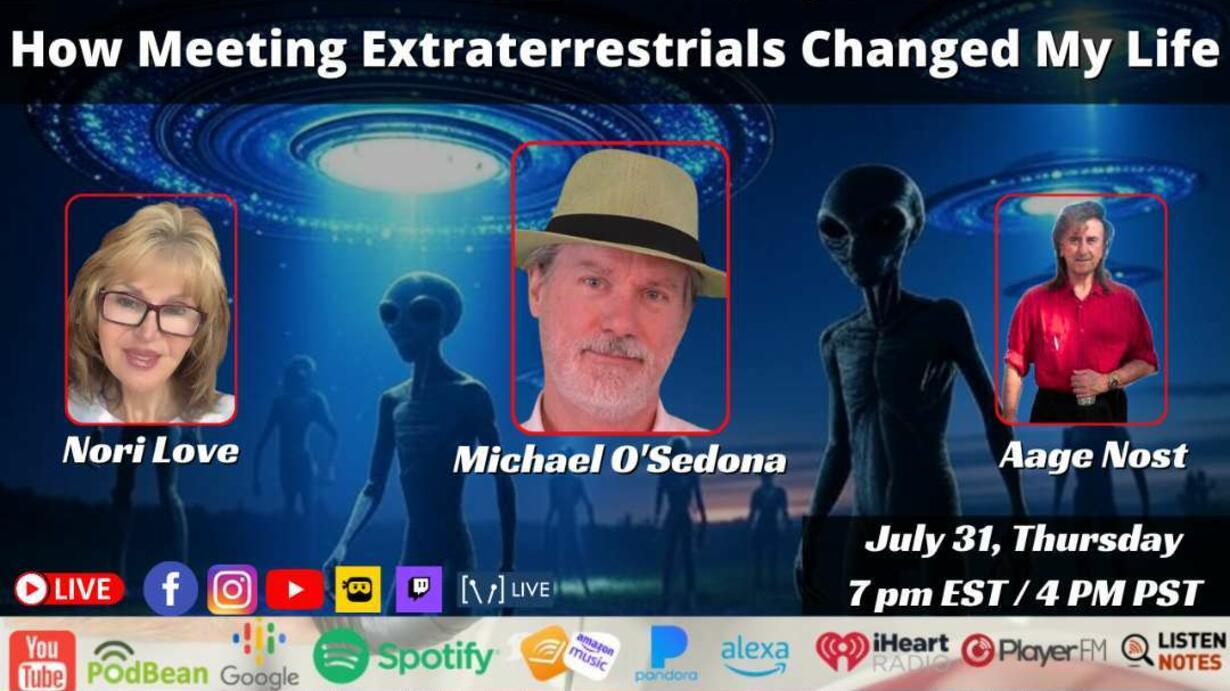 How Meeting Extraterrestrials Changed My Life

Nori Love

Michael O'Sedona

Aage Nost

July 31, Thursday
7 pm EST / 4 PM PST

LIVE

[\/] LIVE

You Tube PodBean Google Spotify amazon music pandora alexa iHeart RADIO PlayerFM LISTEN NOTES